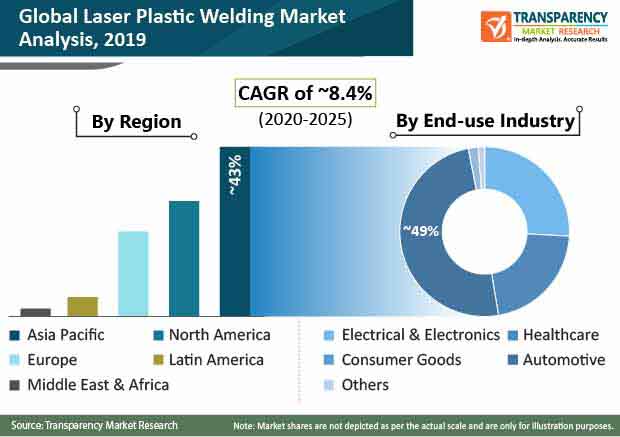 Global Laser Plastic Welding Market Analysis, 2019

TRANSPARENCY MARKET RESEARCH
In-depth Analysis. Accurate Results

CAGR of ~8.4%
(2020-2025)

By Region

By End-use Industry

~43%

~49%

Asia Pacific
North America
Europe
Latin America
Middle East & Africa

Electrical & Electronics
Healthcare
Consumer Goods
Automotive
Others

Source: Transparency Market Research

Note: Market shares are not depicted as per the actual scale and are only for illustration purposes.